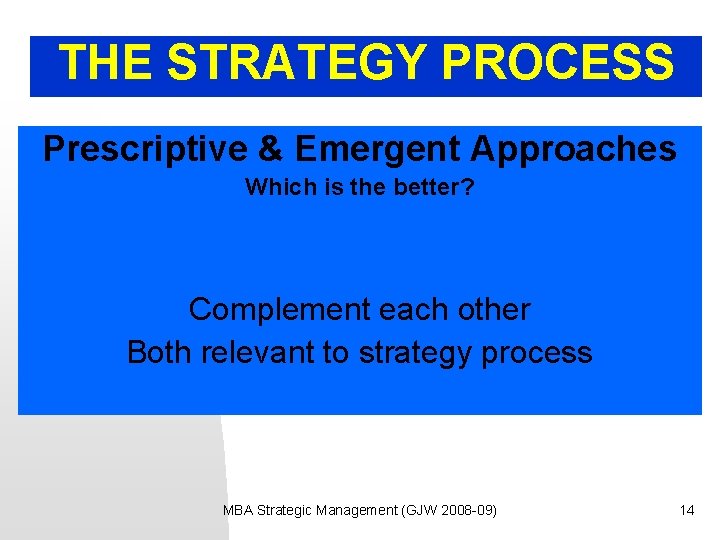 THE STRATEGY PROCESS

Prescriptive & Emergent Approaches
Which is the better?

Complement each other
Both relevant to strategy process

MBA Strategic Management (GJW 2008-09)

14